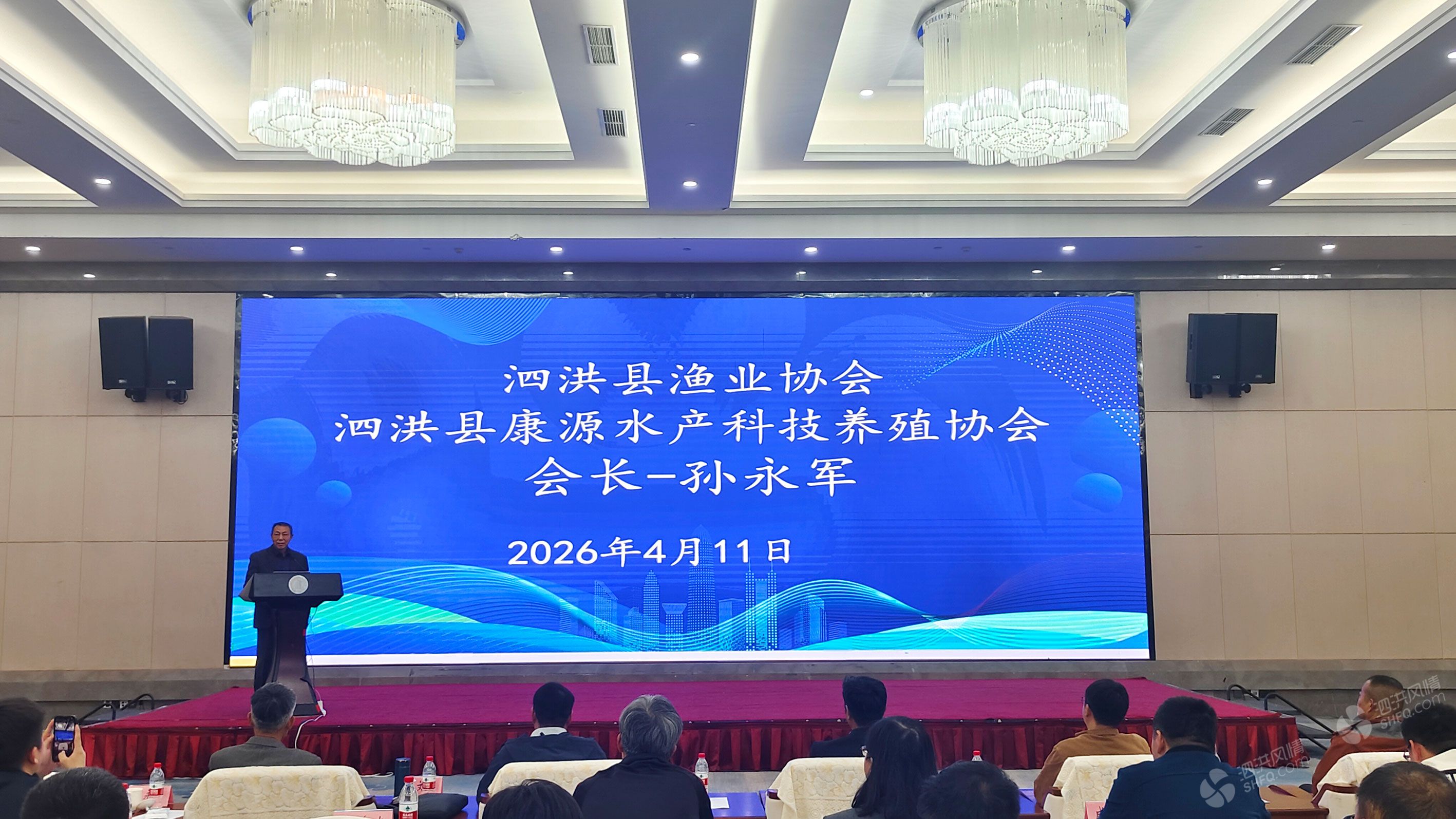 泗洪县渔业协会
泗洪县康源水产科技养殖协会
会长-孙永军

2026年4月11日

泗洪风情
SHFQ.com

泗洪风情
SHFQ.com